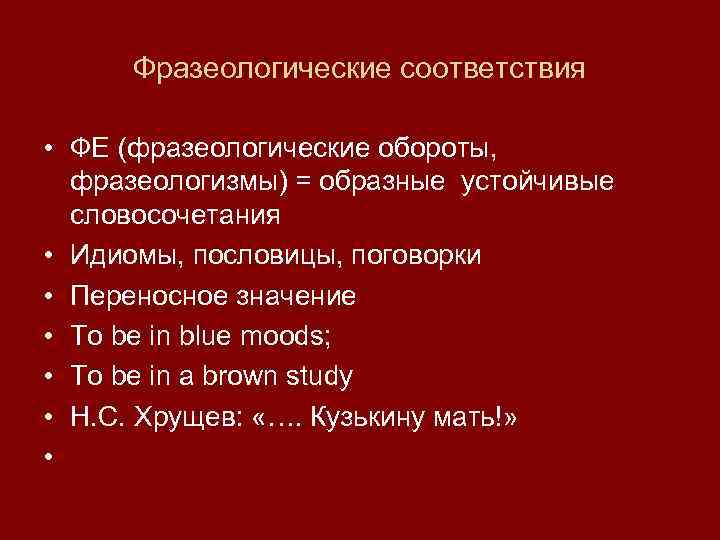 Фразеологические соответствия

• ФЕ (фразеологические обороты, фразеологизмы) = образные устойчивые словосочетания
• Идиомы, пословицы, поговорки
• Переносное значение
• To be in blue moods;
• To be in a brown study
• Н.С. Хрущев: «…. Кузькину мать!»
•